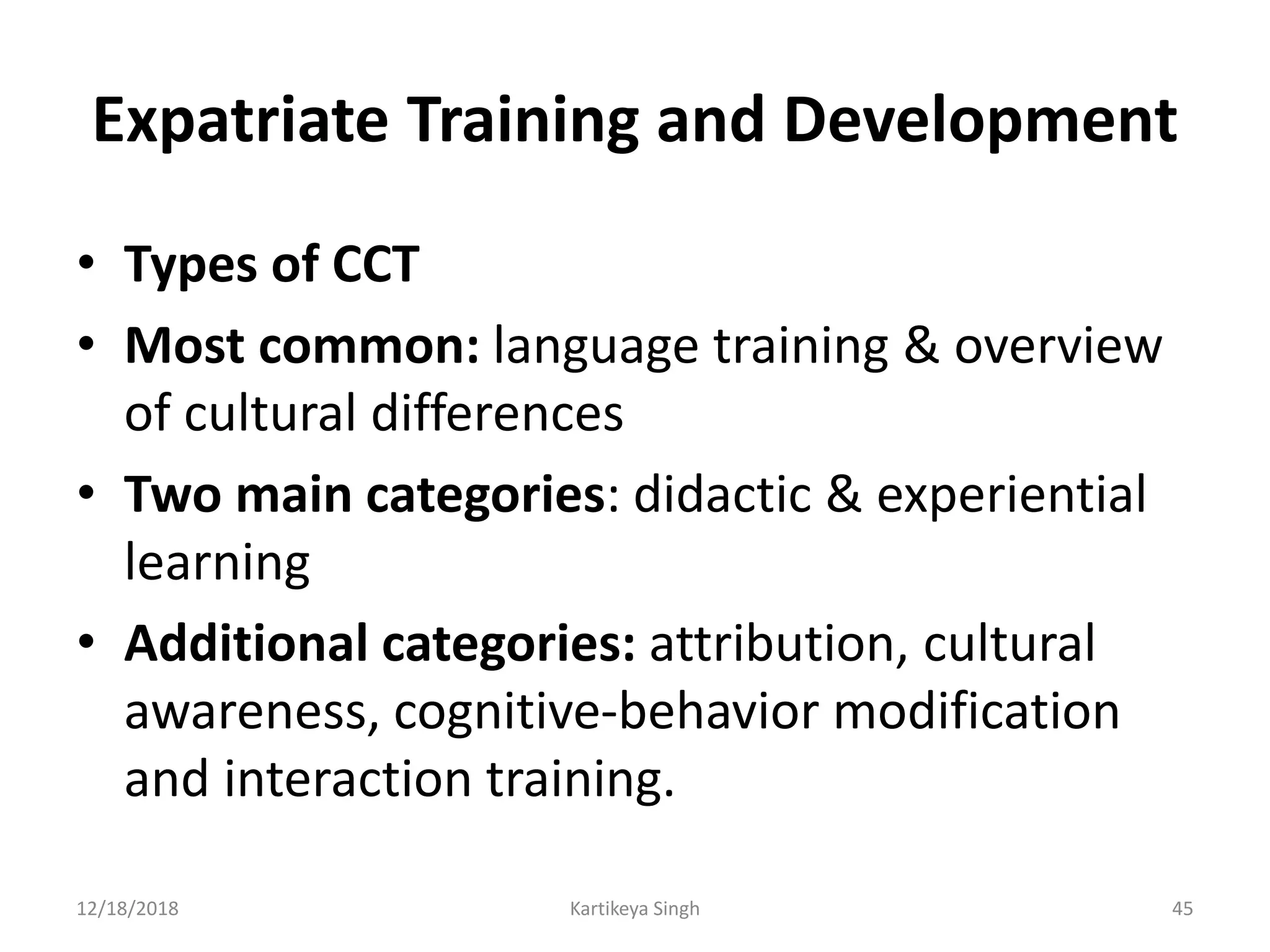 Expatriate Training and Development

• Types of CCT
• Most common: language training & overview of cultural differences
• Two main categories: didactic & experiential learning
• Additional categories: attribution, cultural awareness, cognitive-behavior modification and interaction training.

12/18/2018 Kartikeya Singh 45